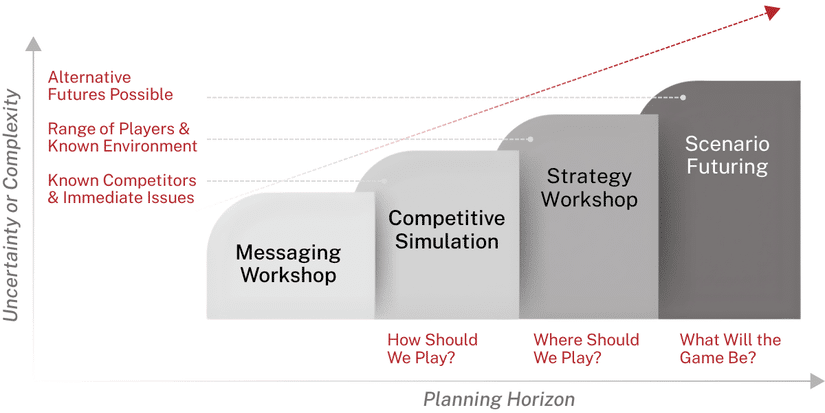 Uncertainty or Complexity

Alternative Futures Possible

Range of Players & Known Environment

Known Competitors & Immediate Issues

Messaging Workshop

Competitive Simulation

Strategy Workshop

Scenario Futuring

How Should We Play?

Where Should We Play?

What Will the Game Be?

Planning Horizon